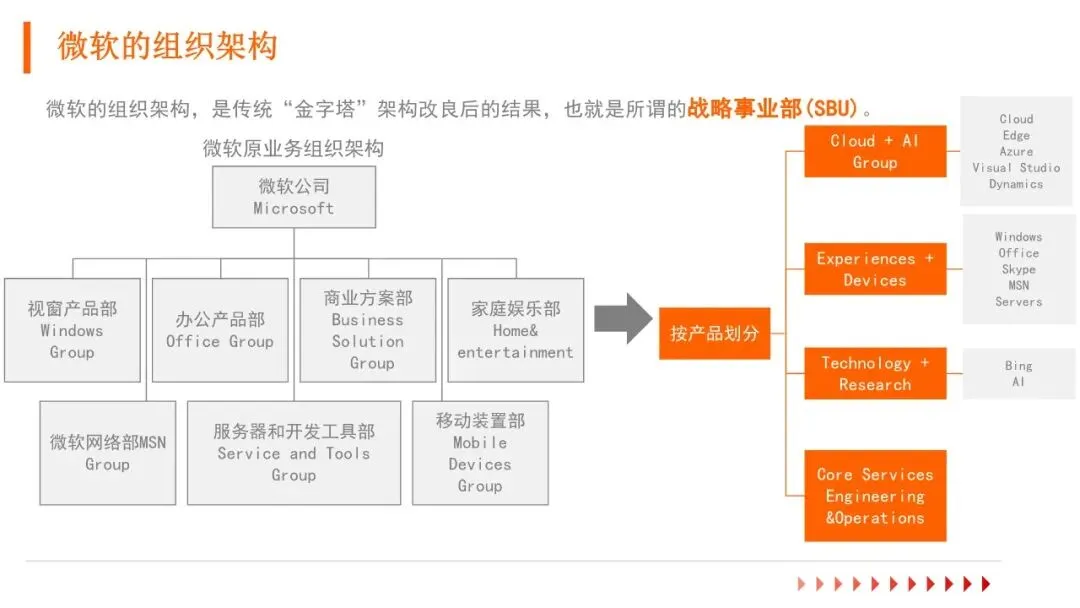 微软的组织架构

微软的组织架构，是传统“金字塔”架构改良后的结果，也就是所谓的战略事业部(SBU)。

微软原业务组织架构

微软公司
Microsoft

视窗产品部
Windows
Group

办公产品部
Office Group

商业方案部
Business
Solution
Group

家庭娱乐部
Home&
entertainment

微软网络部MSN
Group

服务器和开发工具部
Service and Tools
Group

移动装置部
Mobile
Devices
Group

按产品划分

Cloud + AI
Group

Cloud
Edge
Azure
Visual Studio
Dynamics

Experiences +
Devices

Windows
Office
Skype
MSN
Servers

Technology +
Research

Bing
AI

Core Services
Engineering
&Operations